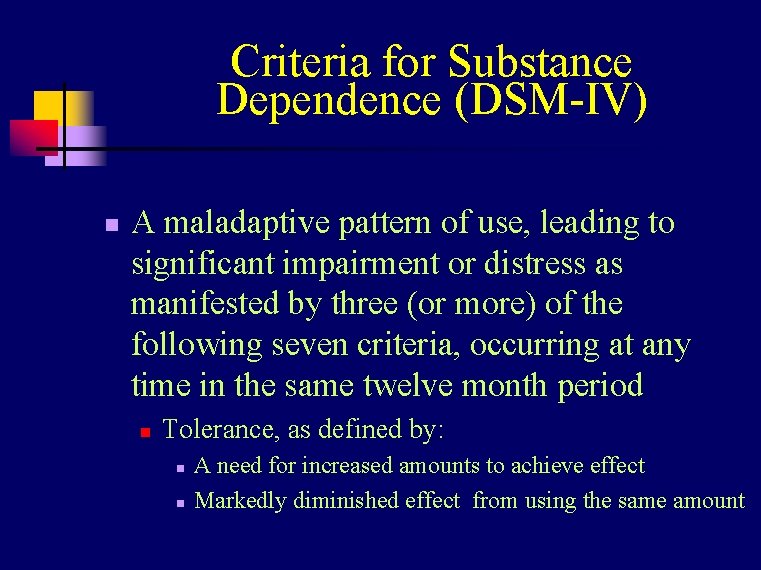 Criteria for Substance Dependence (DSM-IV)

A maladaptive pattern of use, leading to significant impairment or distress as manifested by three (or more) of the following seven criteria, occurring at any time in the same twelve month period

Tolerance, as defined by:

A need for increased amounts to achieve effect

Markedly diminished effect from using the same amount